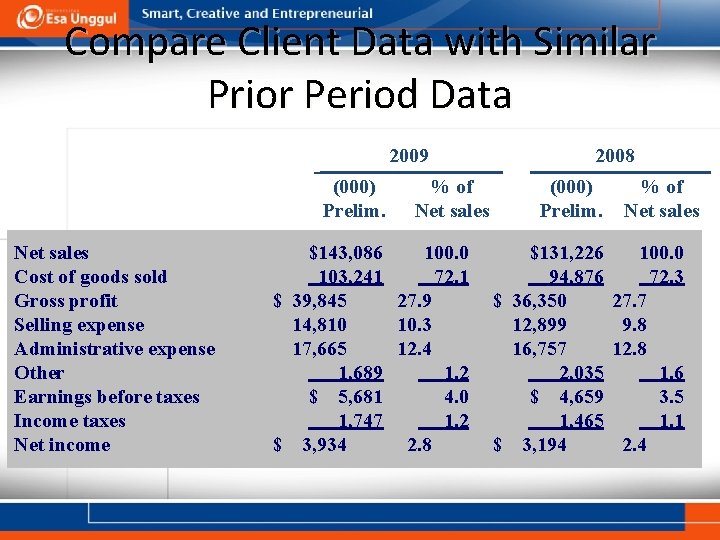 Esa Unggul Smart, Creative and Entrepreneurial

Compare Client Data with Similar Prior Period Data

|  | 2009 |  | 2008 |  |
|---|---|---|---|---|
|  | (000) Prelim. | % of Net sales | (000) Prelim. | % of Net sales |
| Net sales | $143,086 | 100.0 | $131,226 | 100.0 |
| Cost of goods sold | 103,241 | 72.1 | 94,876 | 72.3 |
| Gross profit | $ 39,845 | 27.9 | $ 36,350 | 27.7 |
| Selling expense | 14,810 | 10.3 | 12,899 | 9.8 |
| Administrative expense | 17,665 | 12.4 | 16,757 | 12.8 |
| Other | 1,689 | 1.2 | 2,035 | 1.6 |
| Earnings before taxes | $ 5,681 | 4.0 | $ 4,659 | 3.5 |
| Income taxes | 1,747 | 1.2 | 1,465 | 1.1 |
| Net income | $ 3,934 | 2.8 | $ 3,194 | 2.4 |